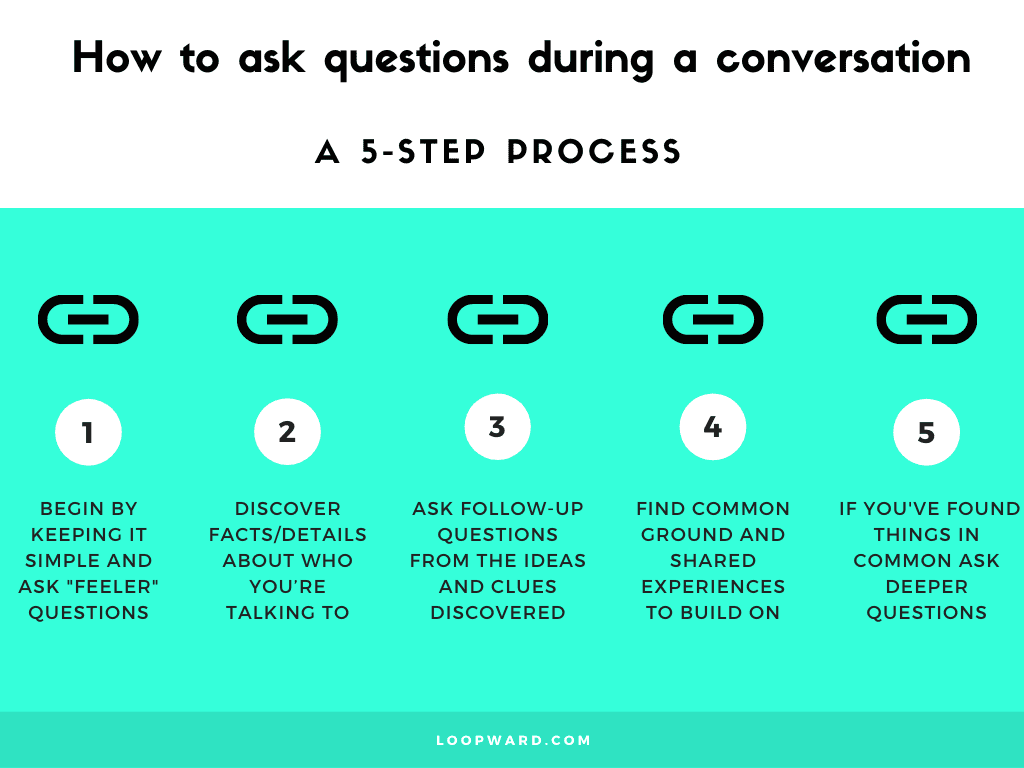 How to ask questions during a conversation

A 5-STEP PROCESS

1

BEGIN BY KEEPING IT SIMPLE AND ASK "FEELER" QUESTIONS

2

DISCOVER FACTS/DETAILS ABOUT WHO YOU'RE TALKING TO

3

ASK FOLLOW-UP QUESTIONS FROM THE IDEAS AND CLUES DISCOVERED

4

FIND COMMON GROUND AND SHARED EXPERIENCES TO BUILD ON

5

IF YOU'VE FOUND THINGS IN COMMON ASK DEEPER QUESTIONS

LOOPWARD.COM